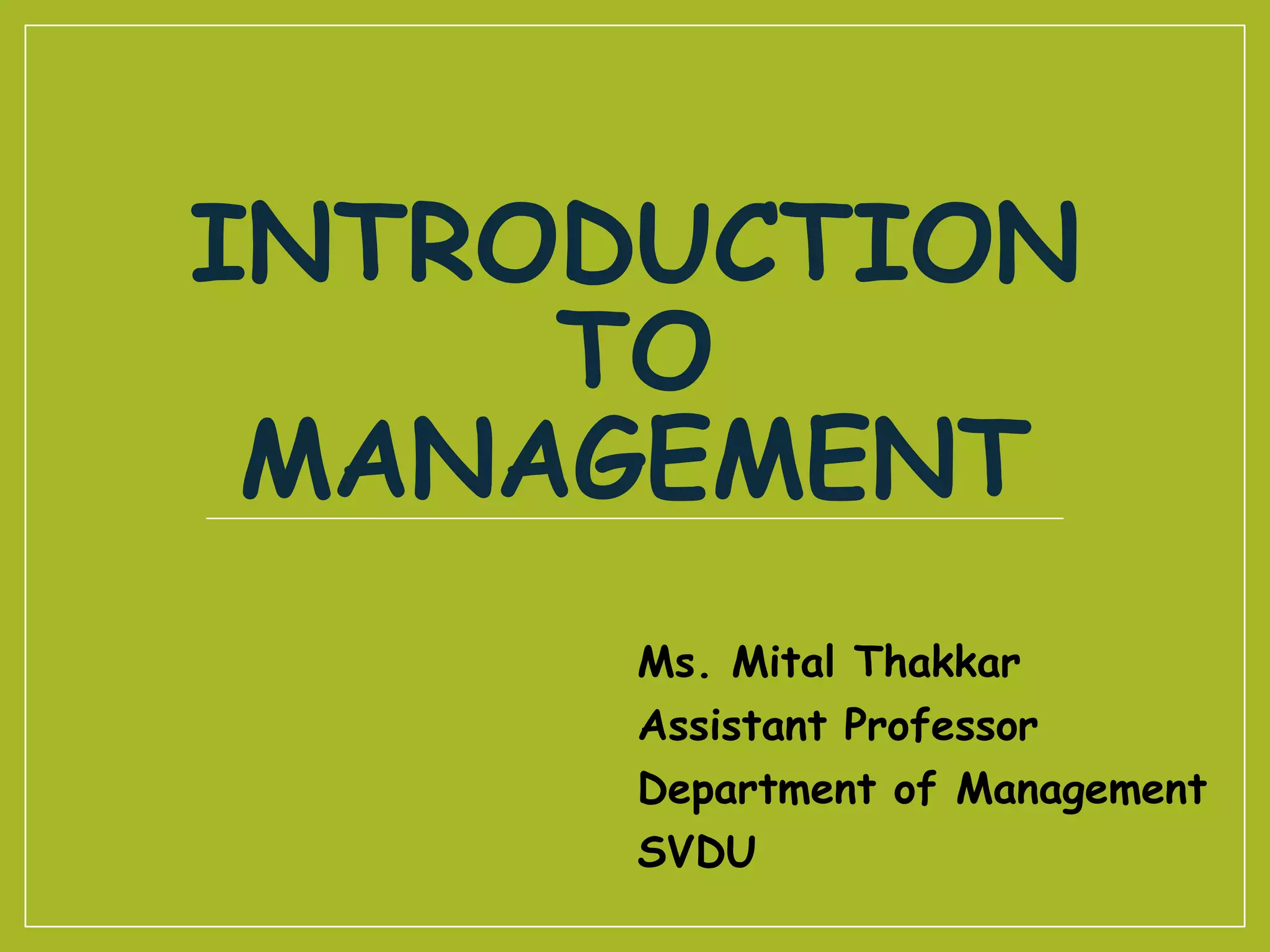 INTRODUCTION TO MANAGEMENT

Ms. Mital Thakkar
Assistant Professor
Department of Management
SVDU